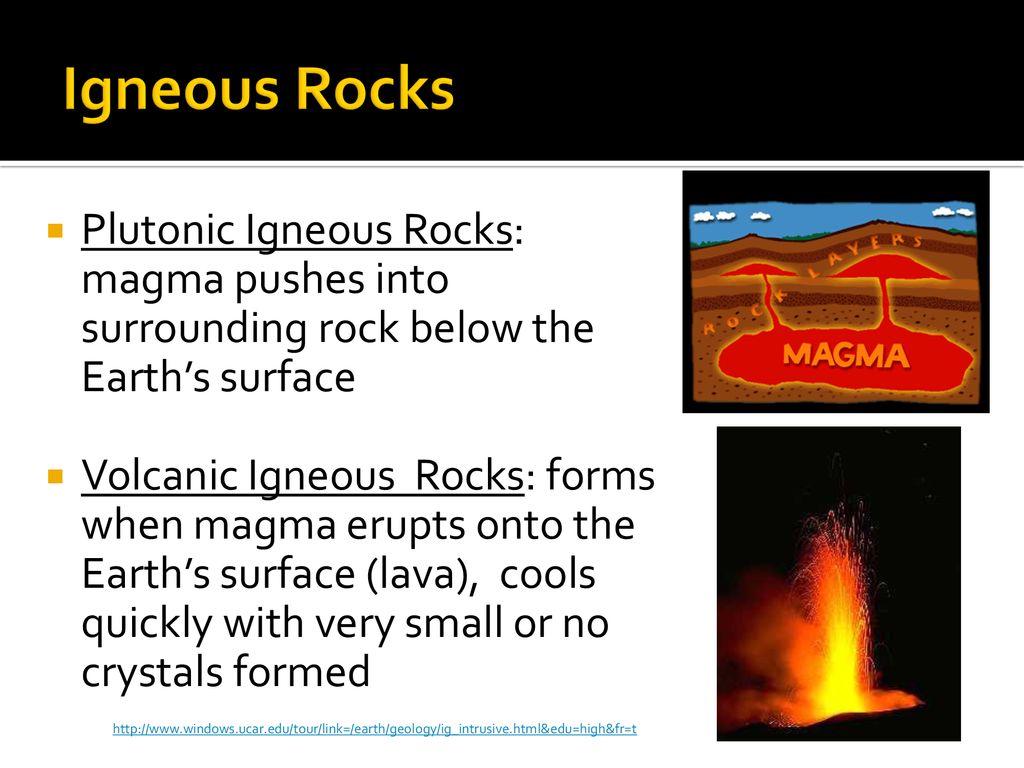 Igneous Rocks

Plutonic Igneous Rocks: magma pushes into surrounding rock below the Earth's surface

Volcanic Igneous  Rocks: forms when magma erupts onto the Earth's surface (lava),  cools quickly with very small or no crystals formed

ROCK LAYERS

MAGMA

http://www.windows.ucar.edu/tour/link=/earth/geology/ig_intrusive.html&edu=high&fr=t